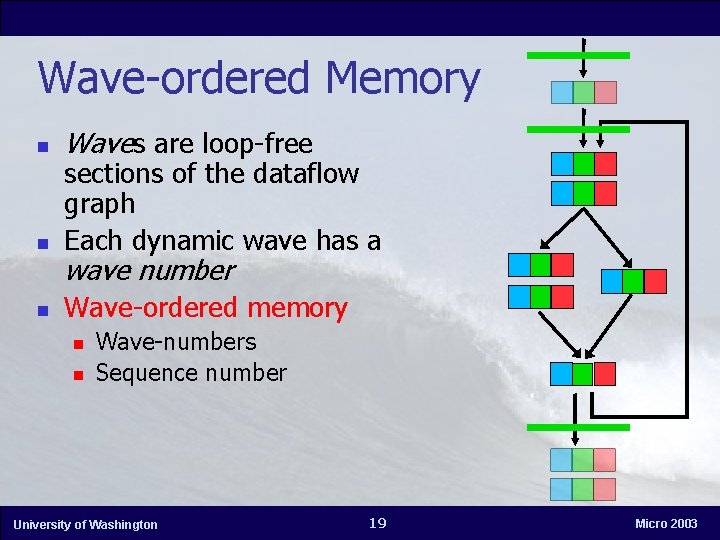 Wave-ordered Memory

Waves are loop-free sections of the dataflow graph

Each dynamic wave has a wave number

Wave-ordered memory

Wave-numbers

Sequence number

University of Washington

19

Micro 2003